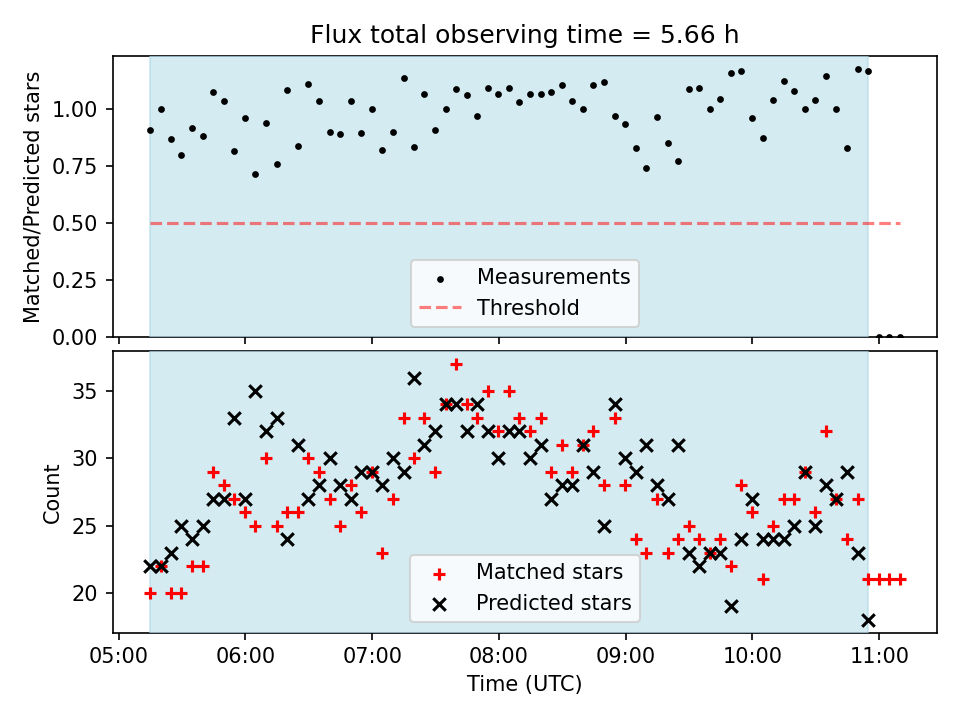 Flux total observing time = 5.66 h

Matched/Predicted stars

1.00
0.75
0.50
0.25
0.00

Measurements
Threshold

Count

35
30
25
20

Matched stars
Predicted stars

05:00 06:00 07:00 08:00 09:00 10:00 11:00

Time (UTC)